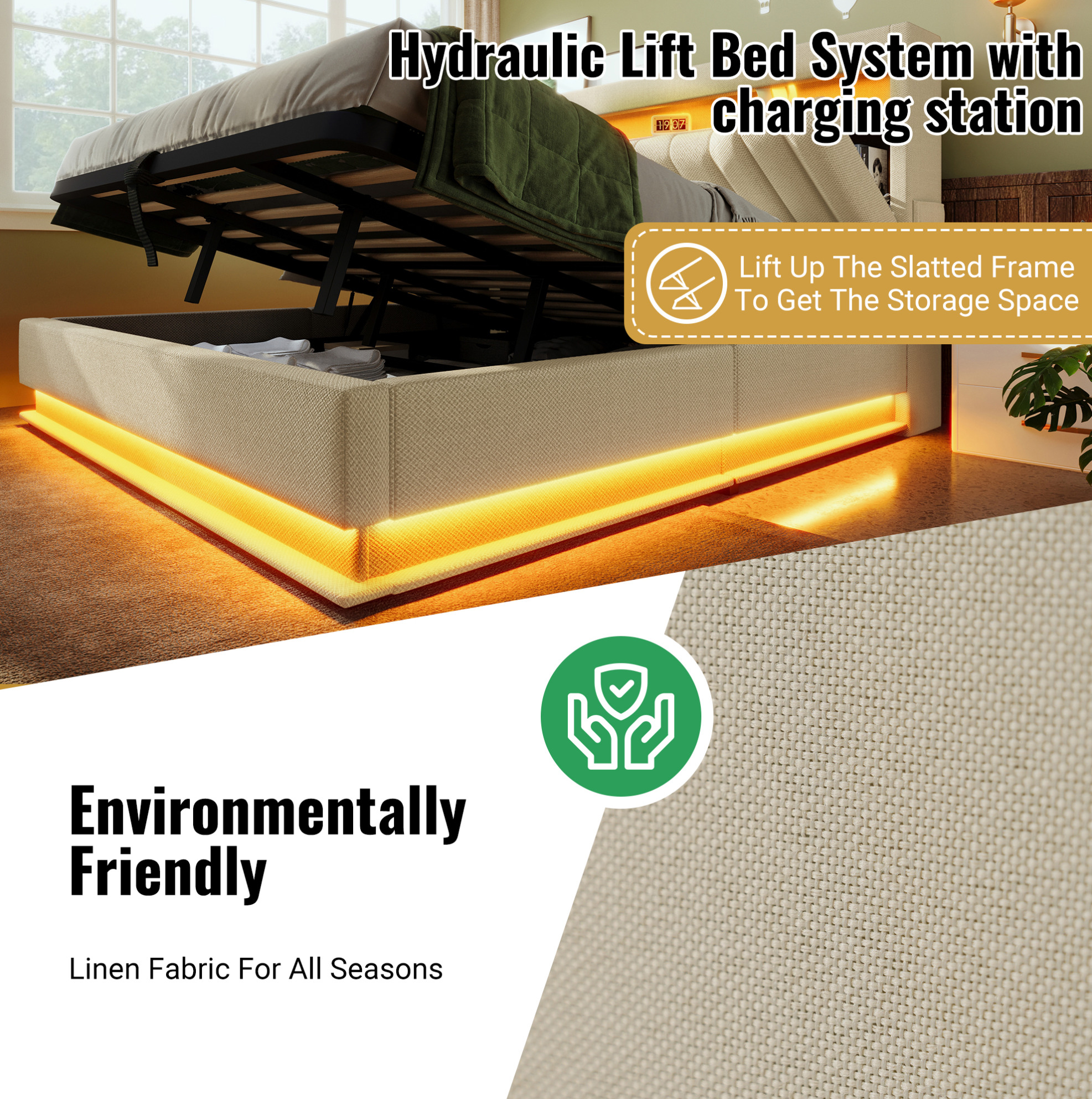 Hydraulic Lift Bed System with charging station

19 07

Lift Up The Slatted Frame To Get The Storage Space

Environmentally Friendly

Linen Fabric For All Seasons